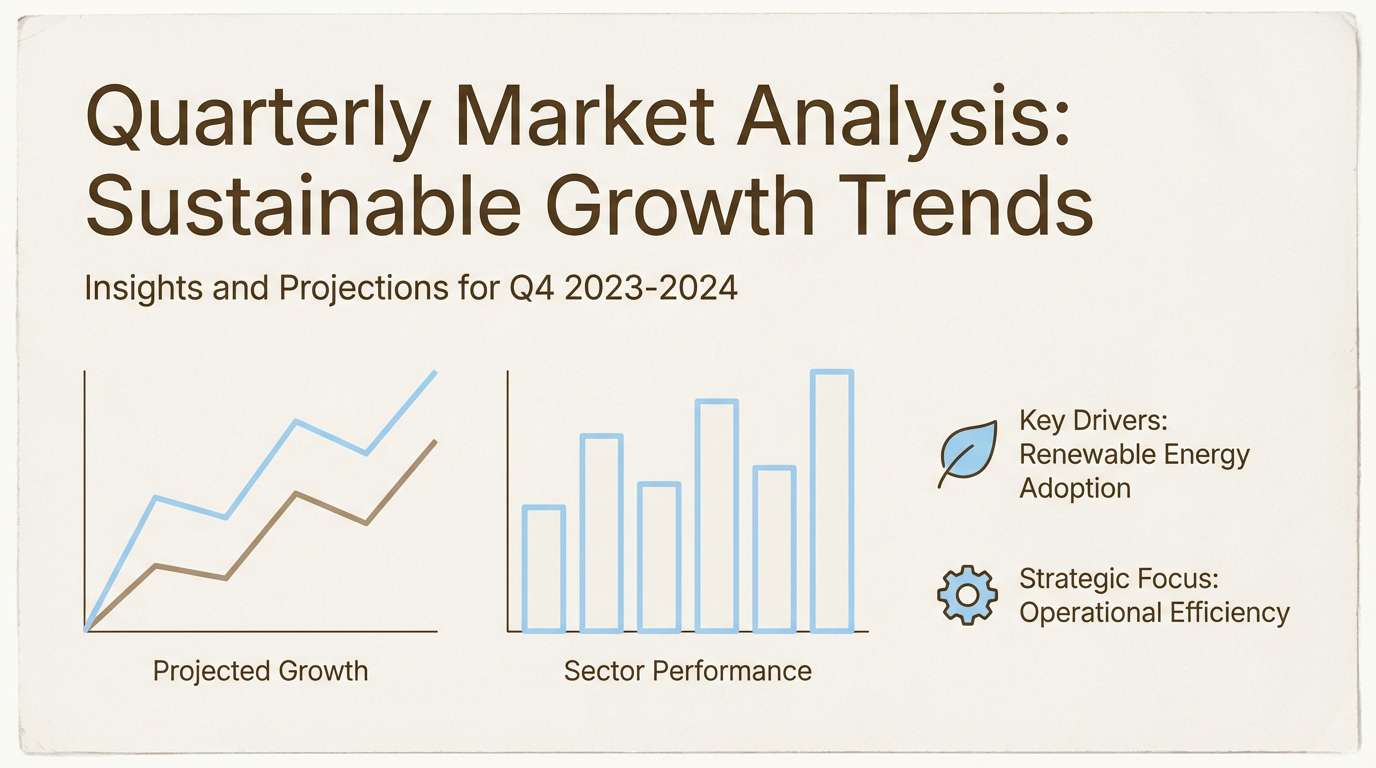 Quarterly Market Analysis: Sustainable Growth Trends

Insights and Projections for Q4 2023-2024

Projected Growth

Sector Performance

Key Drivers: Renewable Energy Adoption

Strategic Focus: Operational Efficiency